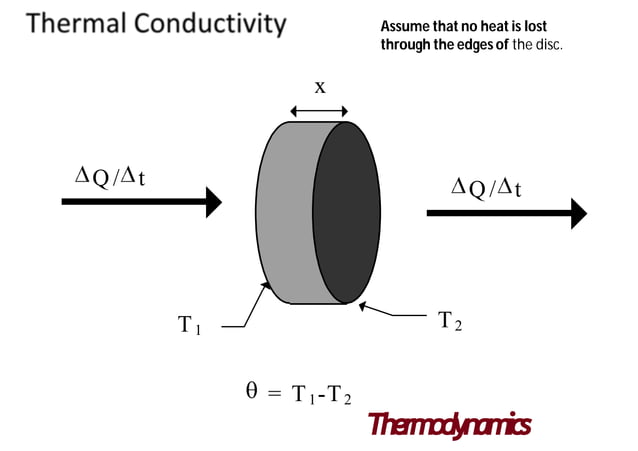 Thermal Conductivity

Assume that no heat is lost through the edges of the disc.

x

$\Delta Q/\Delta t$

$\Delta Q/\Delta t$

$T_1$

$T_2$

$\theta = T_1 - T_2$

Thermodynamics